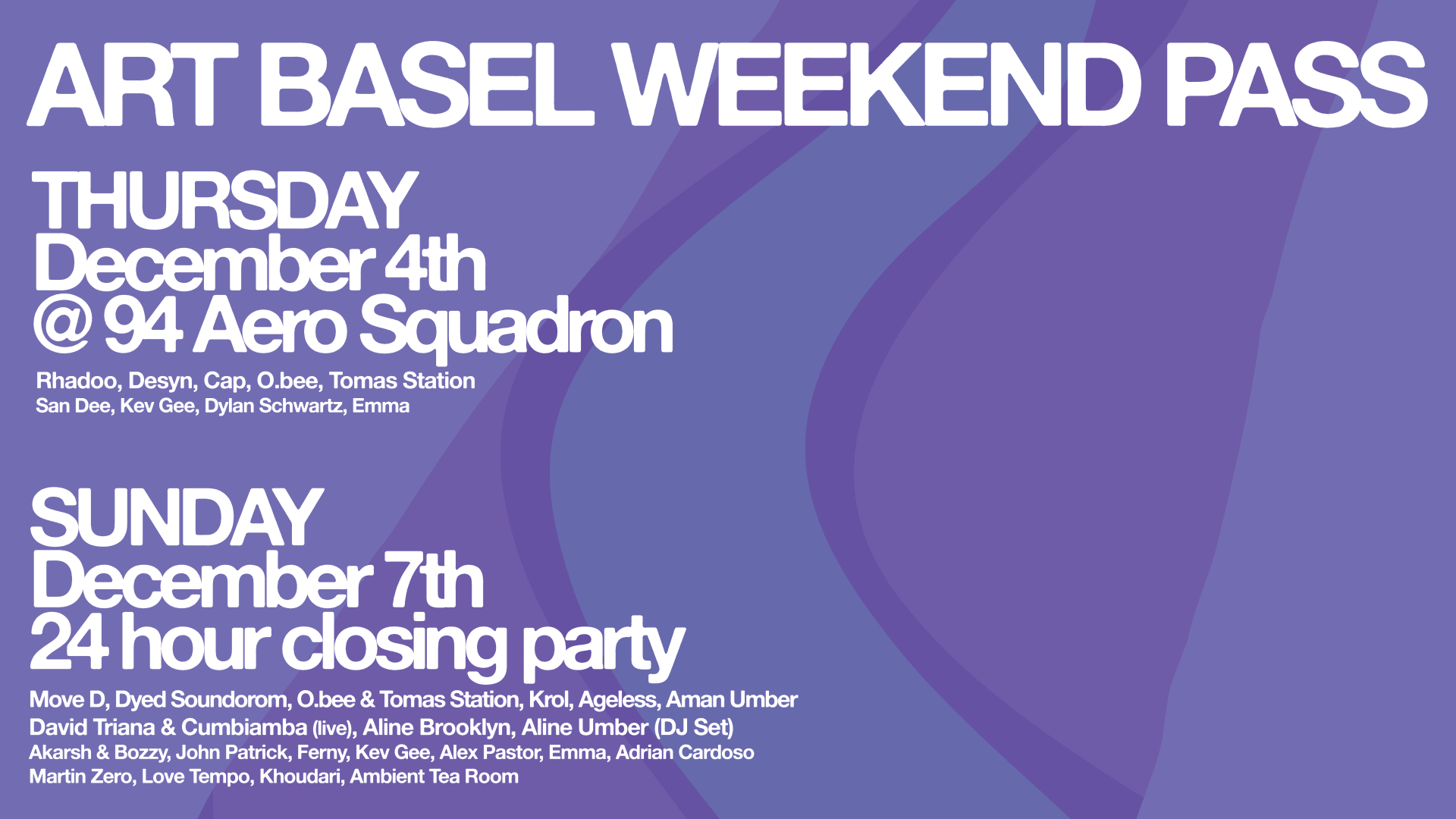 ART BASEL WEEKEND PASS

THURSDAY
December 4th
@ 94 Aero Squadron

Rhadoo, Desyn, Cap, O.bee, Tomas Station
San Dee, Kev Gee, Dylan Schwartz, Emma

SUNDAY
December 7th
24 hour closing party

Move D, Dyed Soundorom, O.bee & Tomas Station, Krol, Ageless, Aman Umber
David Triana & Cumbiamba (live), Aline Brooklyn, Aline Umber (DJ Set)
Akarsh & Bozzy, John Patrick, Ferny, Kev Gee, Alex Pastor, Emma, Adrian Cardoso
Martin Zero, Love Tempo, Khoudari, Ambient Tea Room